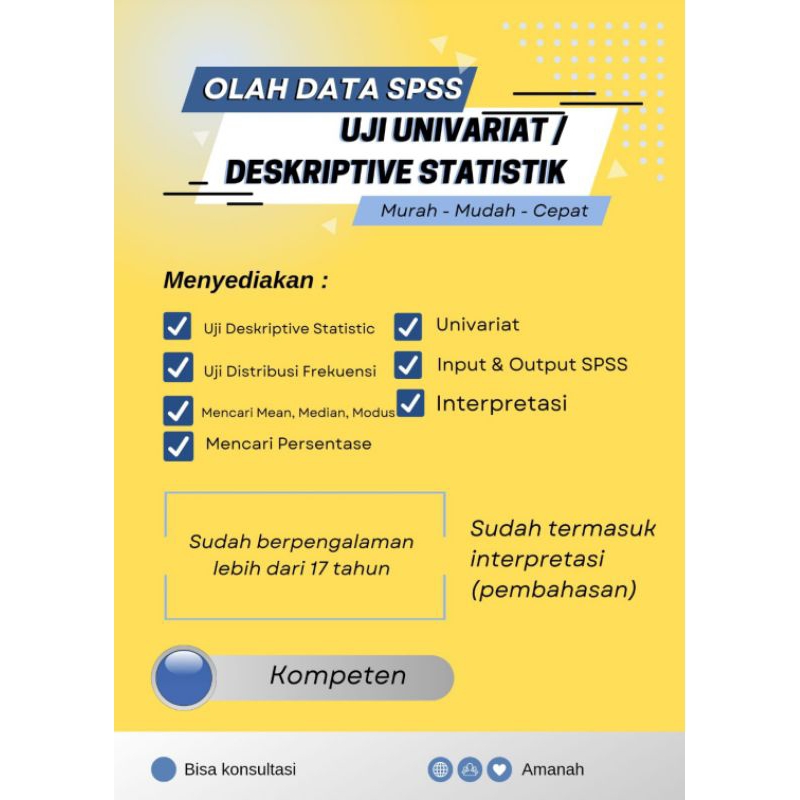 OLAH DATA SPSS

UJI UNIVARIAT / DESKRIPTIVE STATISTIK

Murah - Mudah - Cepat

Menyediakan :

Uji Deskriptive Statistic

Uji Distribusi Frekuensi

Mencari Mean, Median, Modus

Mencari Persentase

Univariat

Input & Output SPSS

Interpretasi

Sudah berpengalaman lebih dari 17 tahun

Sudah termasuk interpretasi (pembahasan)

Kompeten

Bisa konsultasi

Amanah